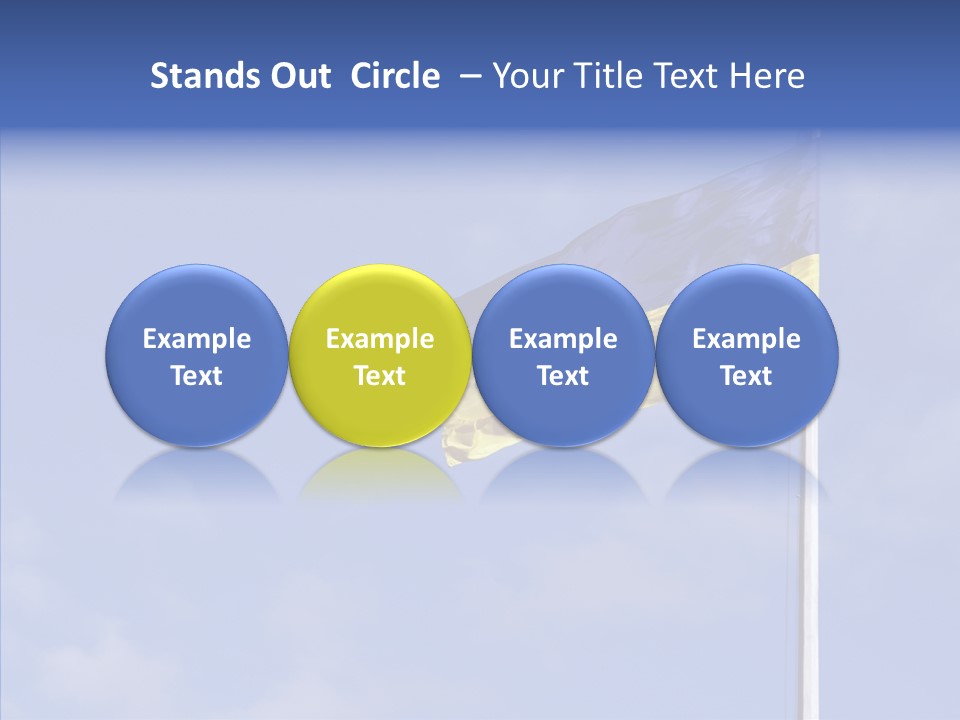 Stands Out Circle – Your Title Text Here

Example Text

Example Text

Example Text

Example Text